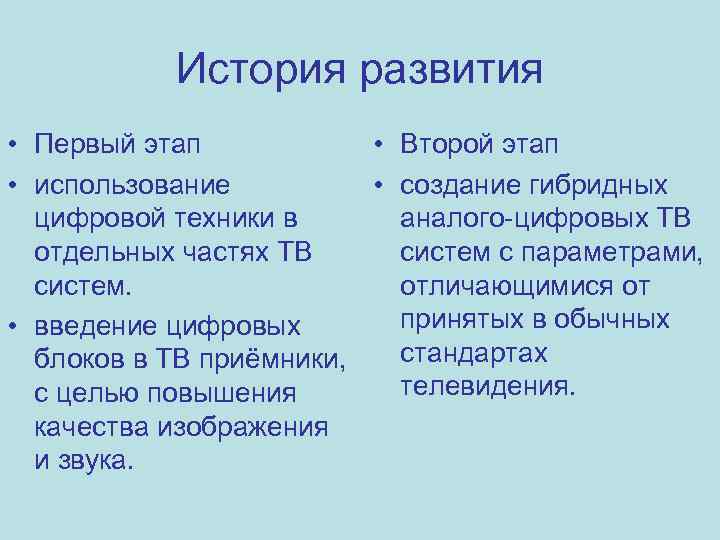 История развития

• Первый этап
• использование цифровой техники в отдельных частях ТВ систем.
• введение цифровых блоков в ТВ приёмники, с целью повышения качества изображения и звука.

• Второй этап
• создание гибридных аналого-цифровых ТВ систем с параметрами, отличающимися от принятых в обычных стандартах телевидения.